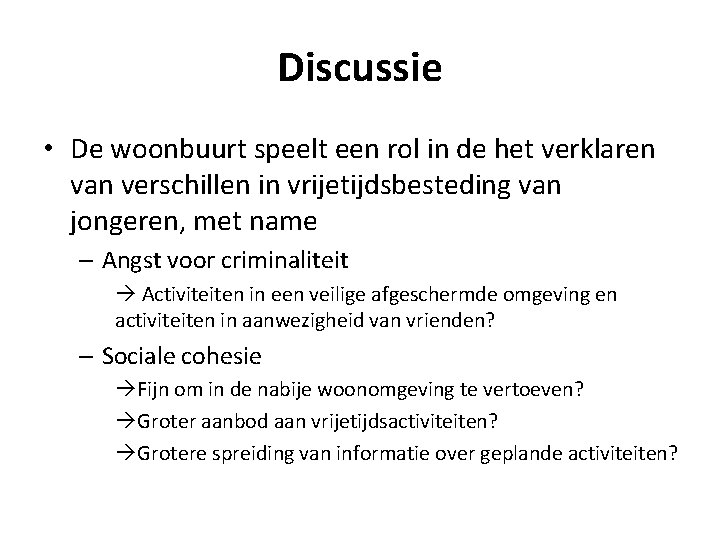 Discussie

• De woonbuurt speelt een rol in de het verklaren van verschillen in vrijetijdsbesteding van jongeren, met name

– Angst voor criminaliteit

→ Activiteiten in een veilige afgeschermde omgeving en activiteiten in aanwezigheid van vrienden?

– Sociale cohesie

→Fijn om in de nabije woonomgeving te vertoeven?

→Groter aanbod aan vrijetijdsactiviteiten?

→Grotere spreiding van informatie over geplande activiteiten?